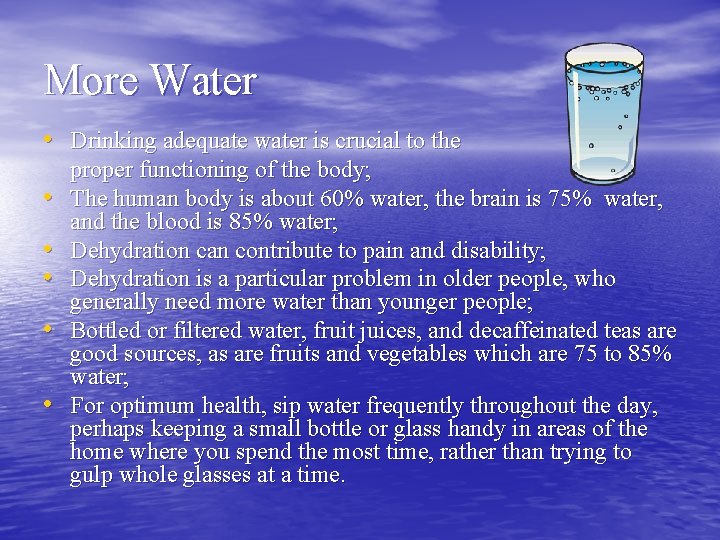 More Water

• Drinking adequate water is crucial to the proper functioning of the body;
• The human body is about 60% water, the brain is 75% water, and the blood is 85% water;
• Dehydration can contribute to pain and disability;
• Dehydration is a particular problem in older people, who generally need more water than younger people;
• Bottled or filtered water, fruit juices, and decaffeinated teas are good sources, as are fruits and vegetables which are 75 to 85% water;
• For optimum health, sip water frequently throughout the day, perhaps keeping a small bottle or glass handy in areas of the home where you spend the most time, rather than trying to gulp whole glasses at a time.